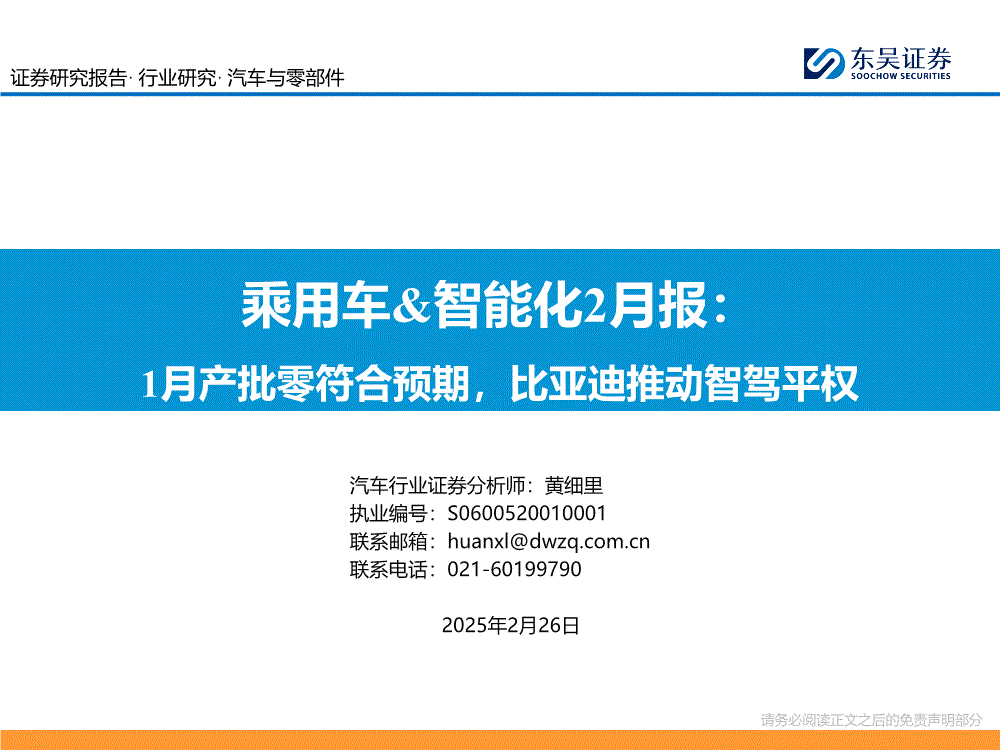 证券研究报告· 行业研究· 汽车与零部件

东吴证券
SOOCHOW SECURITIES

乘用车&智能化2月报：
1月产批零符合预期，比亚迪推动智驾平权

汽车行业证券分析师：黄细里
执业编号：S0600520010001
联系邮箱：huanxl@dwzq.com.cn
联系电话：021-60199790

2025年2月26日

请务必阅读正文之后的免责声明部分